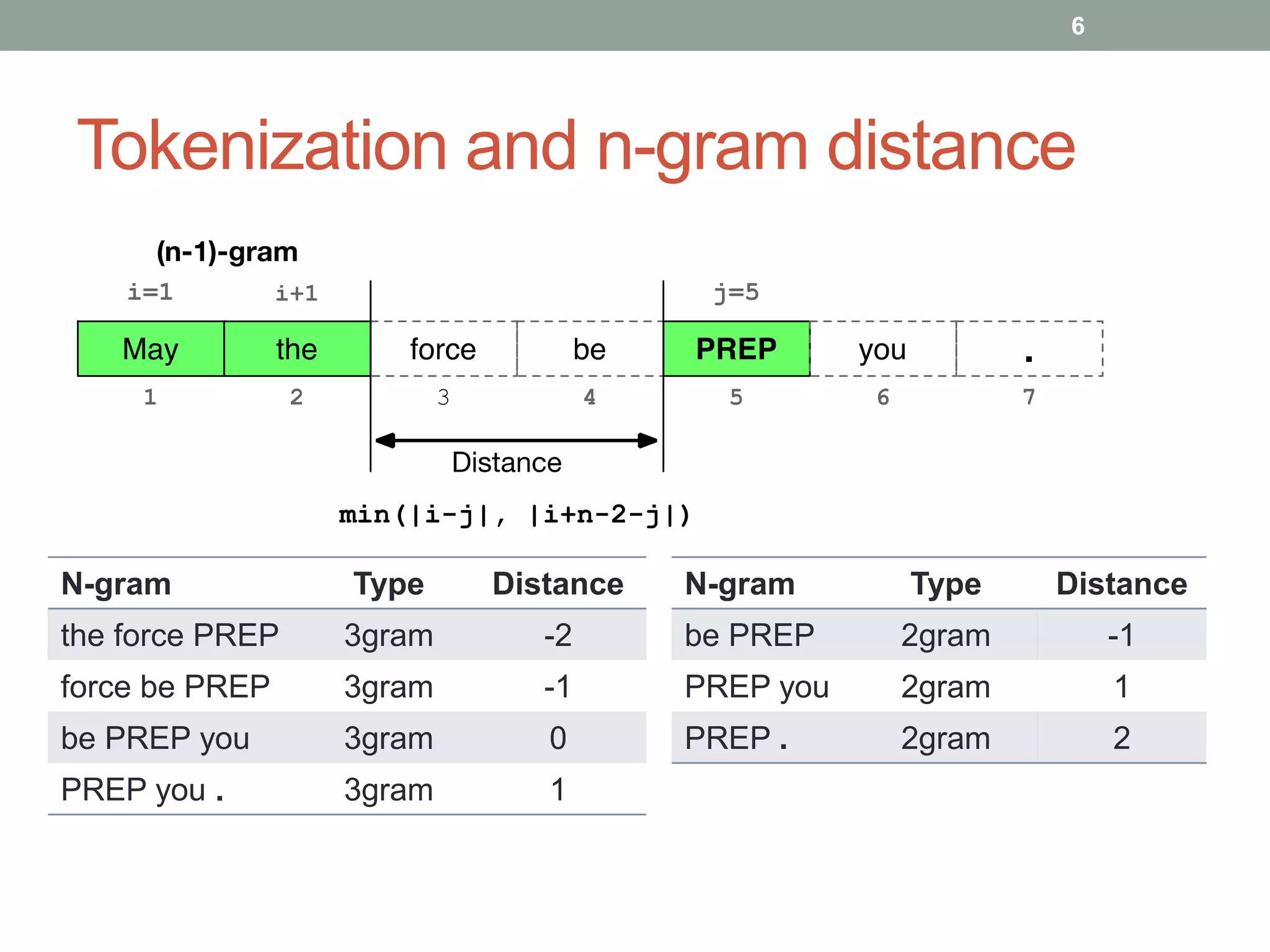 6

Tokenization and n-gram distance

(n-1)-gram

i=1 i+1 j=5

May the force be PREP you .

1 2 3 4 5 6 7

Distance

min(|i-j|, |i+n-2-j|)

| N-gram | Type | Distance |
|---|---|---|
| the force PREP | 3gram | -2 |
| force be PREP | 3gram | -1 |
| be PREP you | 3gram | 0 |
| PREP you . | 3gram | 1 |

| N-gram | Type | Distance |
|---|---|---|
| be PREP | 2gram | -1 |
| PREP you | 2gram | 1 |
| PREP . | 2gram | 2 |